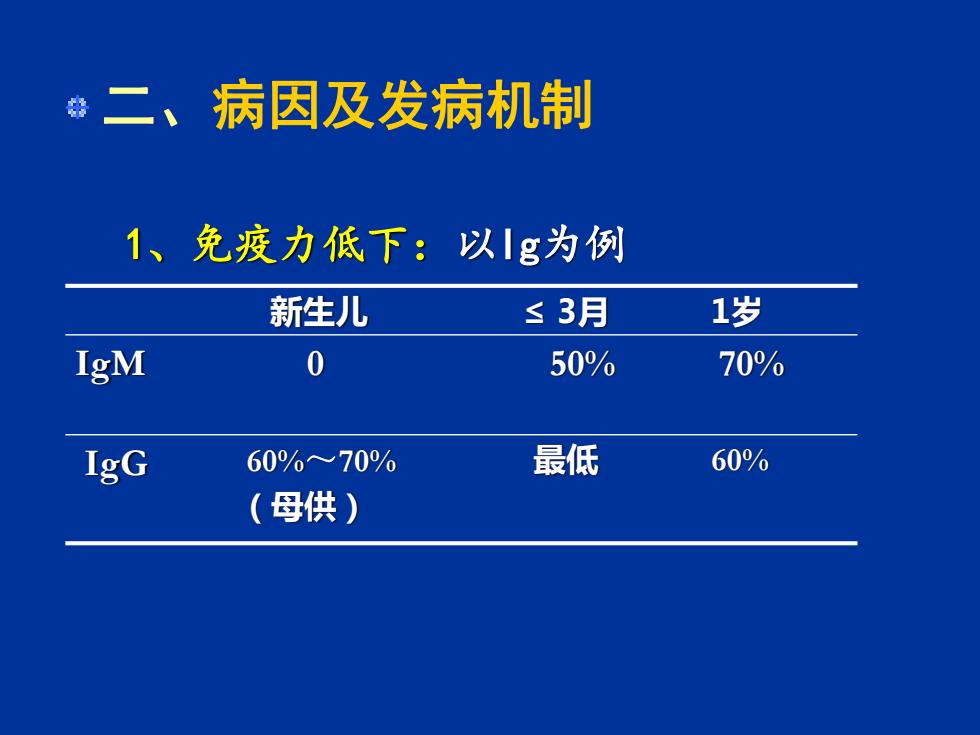 二、病因及发病机制

1、免疫力低下：以Ig为例

| | 新生儿 | ≤ 3月 | 1岁 |
|---|---|---|---|
| IgM | 0 | 50% | 70% |
| IgG | 60%～70%（母供） | 最低 | 60% |